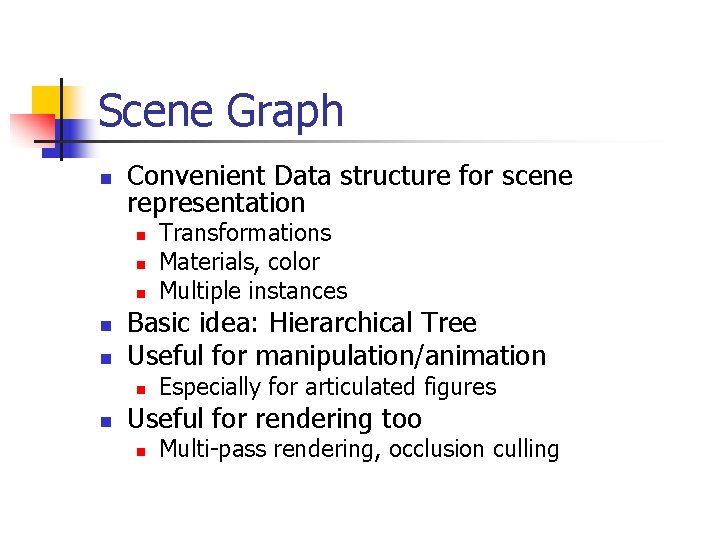 Scene Graph

- Convenient Data structure for scene representation
  - Transformations
  - Materials, color
  - Multiple instances
- Basic idea: Hierarchical Tree
- Useful for manipulation/animation
  - Especially for articulated figures
- Useful for rendering too
  - Multi-pass rendering, occlusion culling